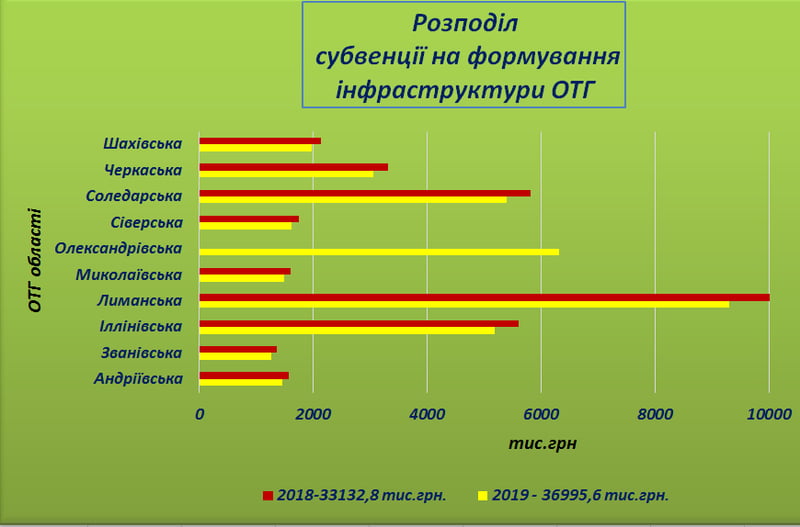 Розподіл субвенції на формування інфраструктури ОТГ

ОТГ області

Шахівська
Черкаська
Соледарська
Сіверська
Олександрівська
Миколаївська
Лиманська
Іллінівська
Званівська
Андріївська

0
2000
4000
6000
8000
10000

тис.грн

2018-33132,8 тис.грн.
2019 - 36995,6 тис.грн.